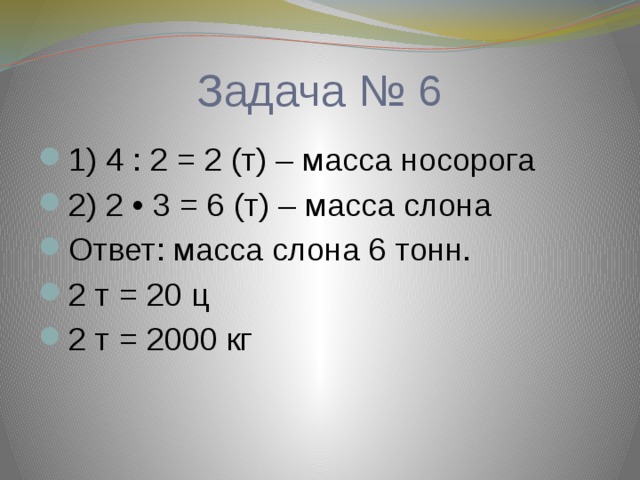 Задача № 6

1) 4 : 2 = 2 (т) – масса носорога
2) 2 • 3 = 6 (т) – масса слона
Ответ: масса слона 6 тонн.
2 т = 20 ц
2 т = 2000 кг